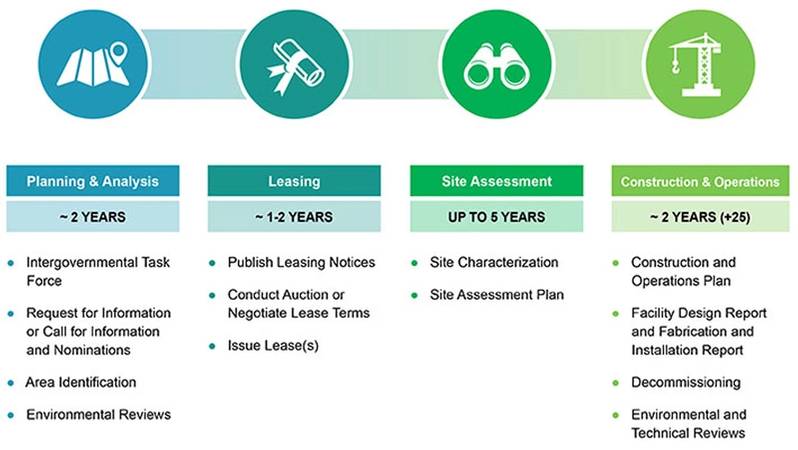 Planning & Analysis

~ 2 YEARS

- Intergovernmental Task Force
- Request for Information or Call for Information and Nominations
- Area Identification
- Environmental Reviews

Leasing

~ 1-2 YEARS

- Publish Leasing Notices
- Conduct Auction or Negotiate Lease Terms
- Issue Lease(s)

Site Assessment

UP TO 5 YEARS

- Site Characterization
- Site Assessment Plan

Construction & Operations

~ 2 YEARS (+25)

- Construction and Operations Plan
- Facility Design Report and Fabrication and Installation Report
- Decommissioning
- Environmental and Technical Reviews